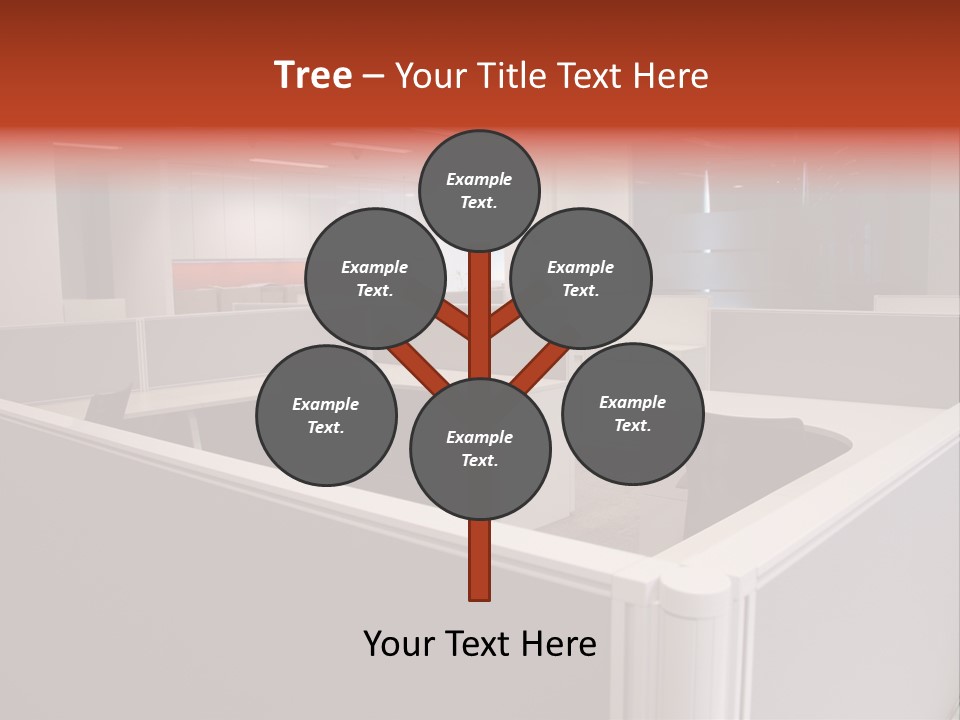 Tree – Your Title Text Here

Example Text.

Example Text.

Example Text.

Example Text.

Example Text.

Example Text.

Your Text Here